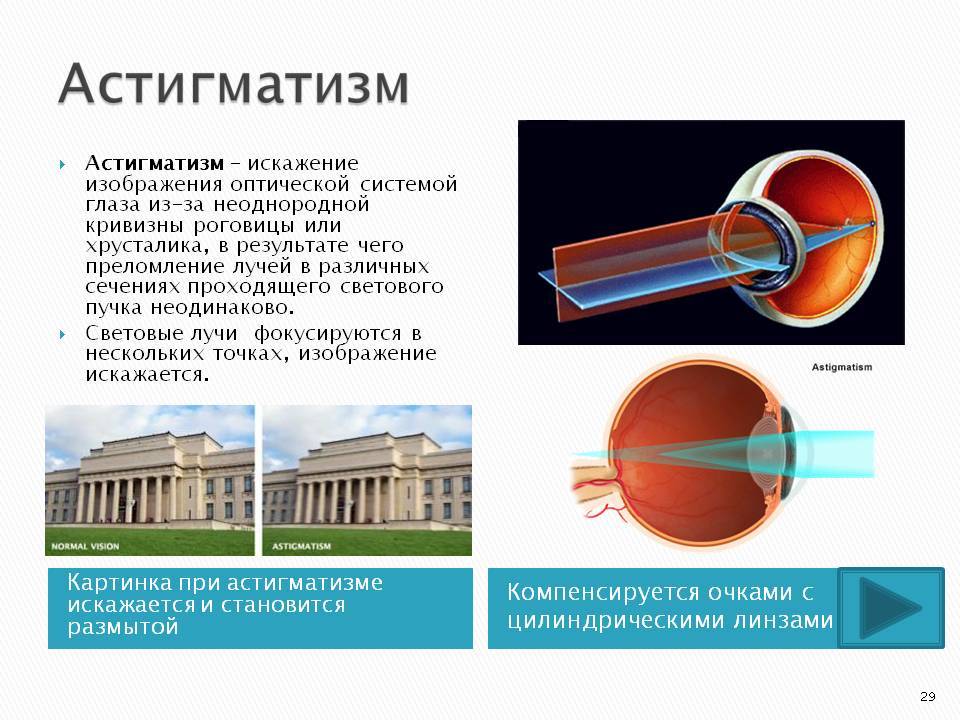 Астигматизм

Астигматизм – искажение изображения оптической системой глаза из-за неоднородной кривизны роговицы или хрусталика, в результате чего преломление лучей в различных сечениях проходящего светового пучка неодинаково.

Световые лучи фокусируются в нескольких точках, изображение искажается.

Astigmatism

NORMAL VISION

ASTIGMATISM

Картинка при астигматизме искажается и становится размытой

Компенсируется очками с цилиндрическими линзами

29